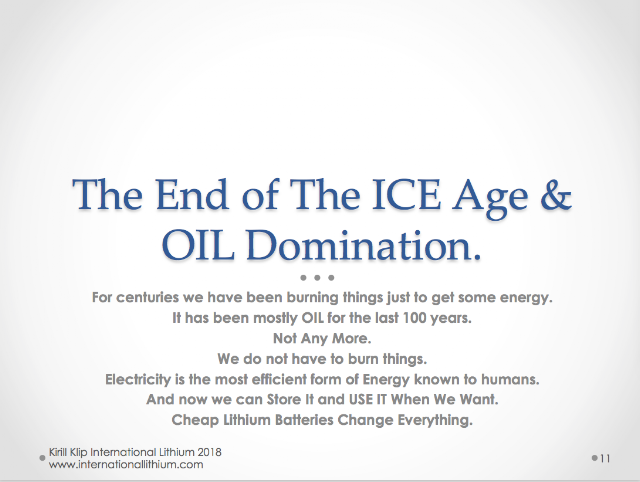 The End of The ICE Age & OIL Domination.

For centuries we have been burning things just to get some energy.
It has been mostly OIL for the last 100 years.
Not Any More.
We do not have to burn things.
Electricity is the most efficient form of Energy known to humans.
And now we can Store It and USE IT When We Want.
Cheap Lithium Batteries Change Everything.

Kirill Klip International Lithium 2018
www.internationallithium.com

11